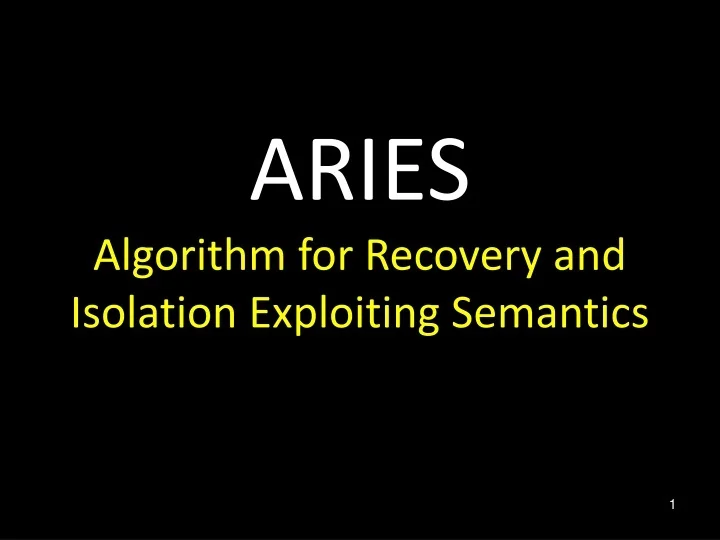 ARIES

Algorithm for Recovery and Isolation Exploiting Semantics

1